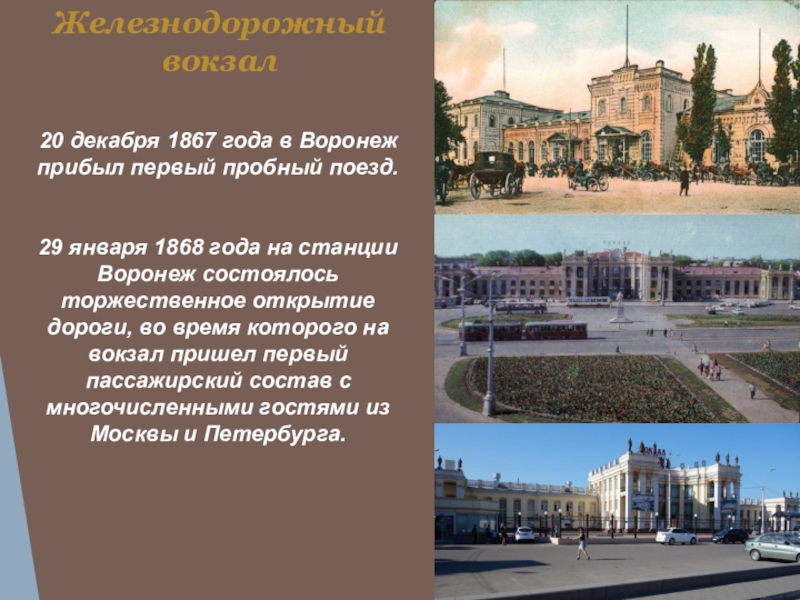 Железнодорожный вокзал

20 декабря 1867 года в Воронеж прибыл первый пробный поезд.

29 января 1868 года на станции Воронеж состоялось торжественное открытие дороги, во время которого на вокзал пришел первый пассажирский состав с многочисленными гостями из Москвы и Петербурга.